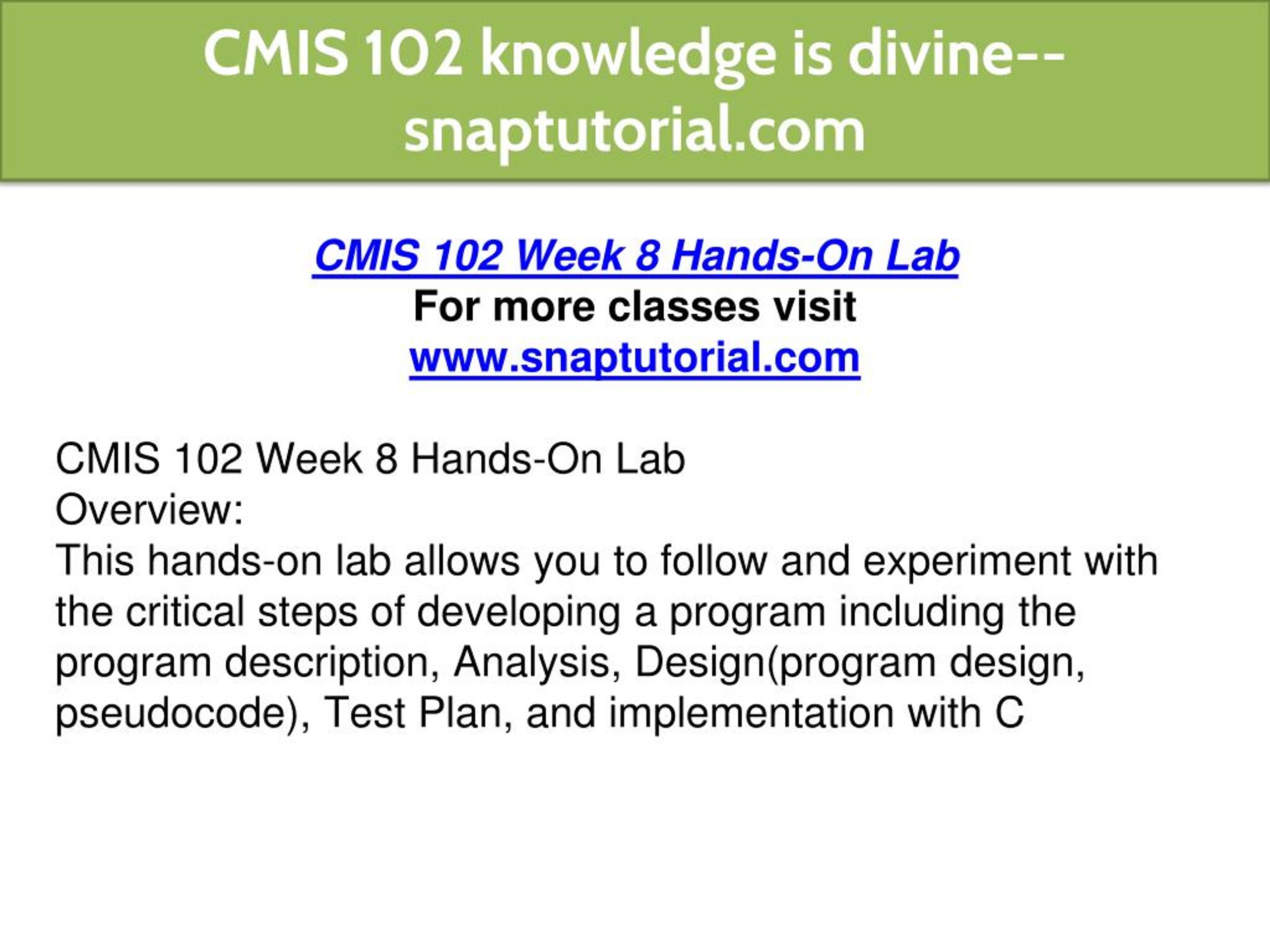 CMIS 102 knowledge is divine--snaptutorial.com

CMIS 102 Week 8 Hands-On Lab
For more classes visit
www.snaptutorial.com

CMIS 102 Week 8 Hands-On Lab
Overview:
This hands-on lab allows you to follow and experiment with the critical steps of developing a program including the program description, Analysis, Design(program design, pseudocode), Test Plan, and implementation with C